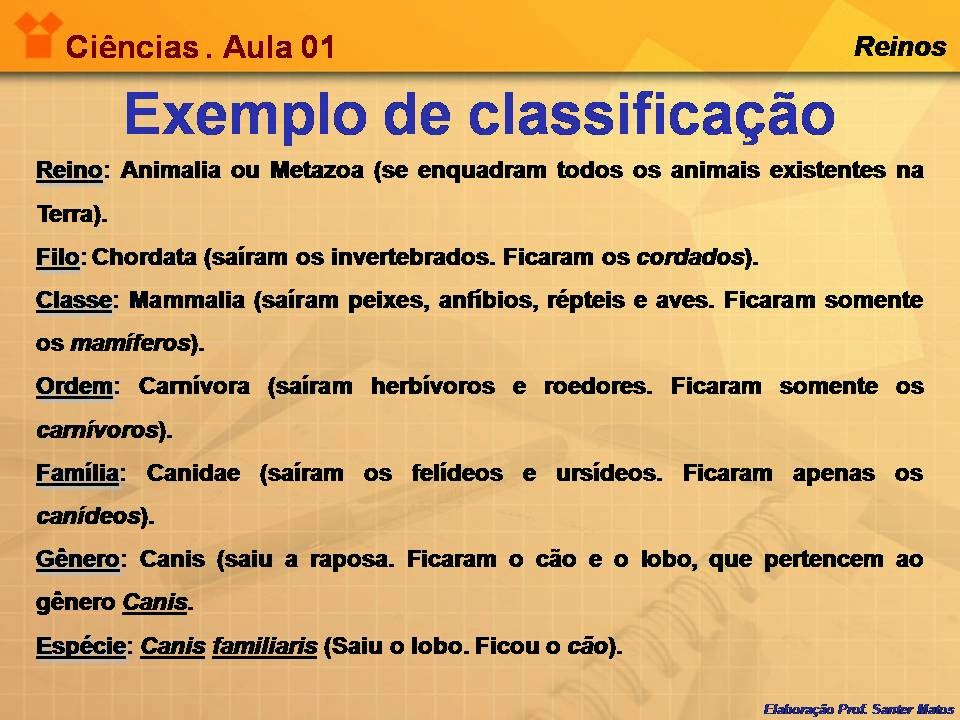 Ciências . Aula 01

Reinos

Exemplo de classificação

Reino: Animalia ou Metazoa (se enquadram todos os animais existentes na Terra).

Filo: Chordata (saíram os invertebrados. Ficaram os cordados).

Classe: Mammalia (saíram peixes, anfíbios, répteis e aves. Ficaram somente os mamíferos).

Ordem: Carnívora (saíram herbívoros e roedores. Ficaram somente os carnívoros).

Família: Canidae (saíram os felídeos e ursídeos. Ficaram apenas os canídeos).

Gênero: Canis (saiu a raposa. Ficaram o cão e o lobo, que pertencem ao gênero Canis.

Espécie: Canis familiaris (Saiu o lobo. Ficou o cão).

Elaboração Prof. Santer Matos